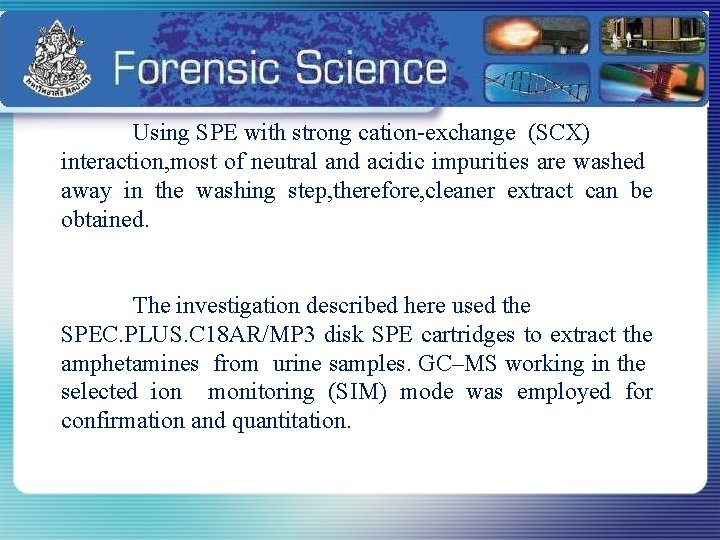 Forensic Science

Using SPE with strong cation-exchange (SCX) interaction,most of neutral and acidic impurities are washed away in the washing step,therefore,cleaner extract can be obtained.

The investigation described here used the SPEC.PLUS.C18AR/MP3 disk SPE cartridges to extract the amphetamines from urine samples. GC–MS working in the selected ion monitoring (SIM) mode was employed for confirmation and quantitation.